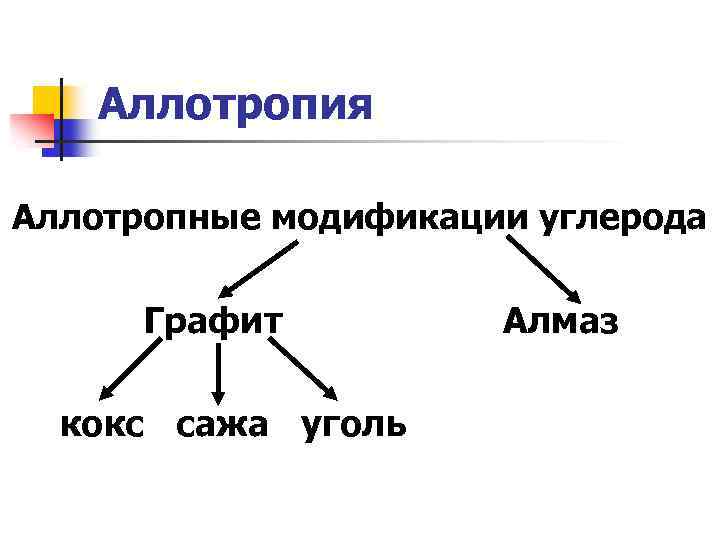 Аллотропия

Аллотропные модификации углерода

Графит

Алмаз

кокс сажа уголь